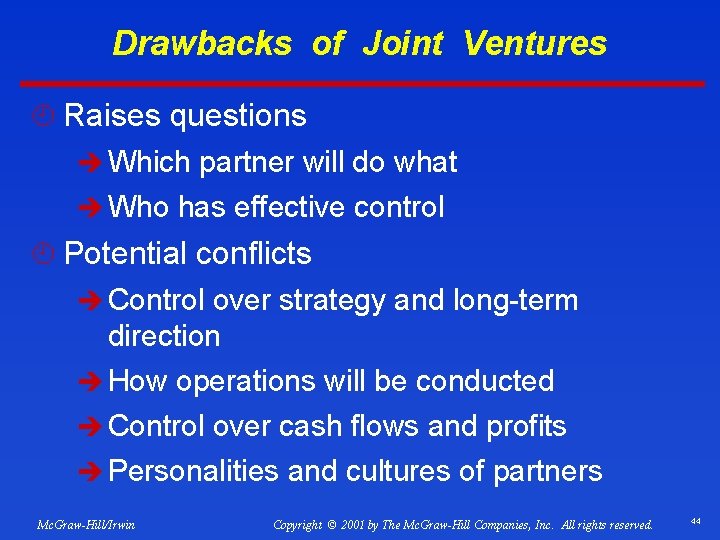 Drawbacks of Joint Ventures

Raises questions

Which partner will do what

Who has effective control

Potential conflicts

Control over strategy and long-term direction

How operations will be conducted

Control over cash flows and profits

Personalities and cultures of partners

McGraw-Hill/Irwin

Copyright © 2001 by The McGraw-Hill Companies, Inc. All rights reserved.

44